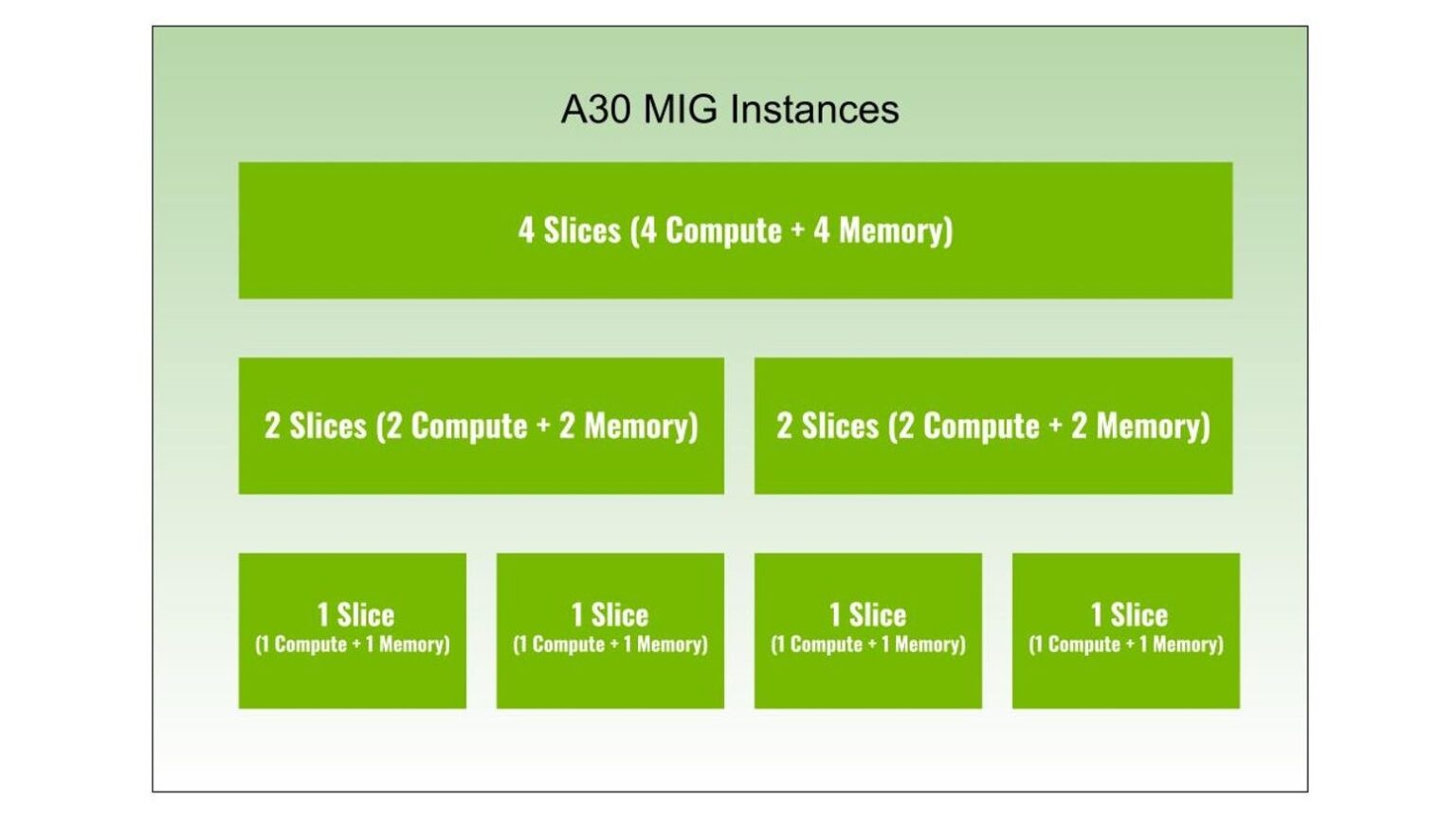 A30 MIG Instances

4 Slices (4 Compute + 4 Memory)

2 Slices (2 Compute + 2 Memory)

2 Slices (2 Compute + 2 Memory)

1 Slice
(1 Compute + 1 Memory)

1 Slice
(1 Compute + 1 Memory)

1 Slice
(1 Compute + 1 Memory)

1 Slice
(1 Compute + 1 Memory)